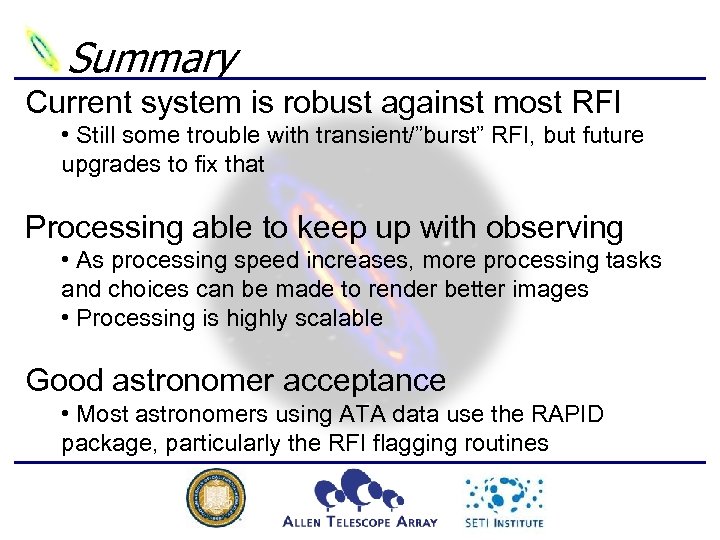 Summary

Current system is robust against most RFI

• Still some trouble with transient/"burst" RFI, but future upgrades to fix that

Processing able to keep up with observing

• As processing speed increases, more processing tasks and choices can be made to render better images

• Processing is highly scalable

Good astronomer acceptance

• Most astronomers using ATA data use the RAPID package, particularly the RFI flagging routines

ALLEN TELESCOPE ARRAY

SETI INSTITUTE